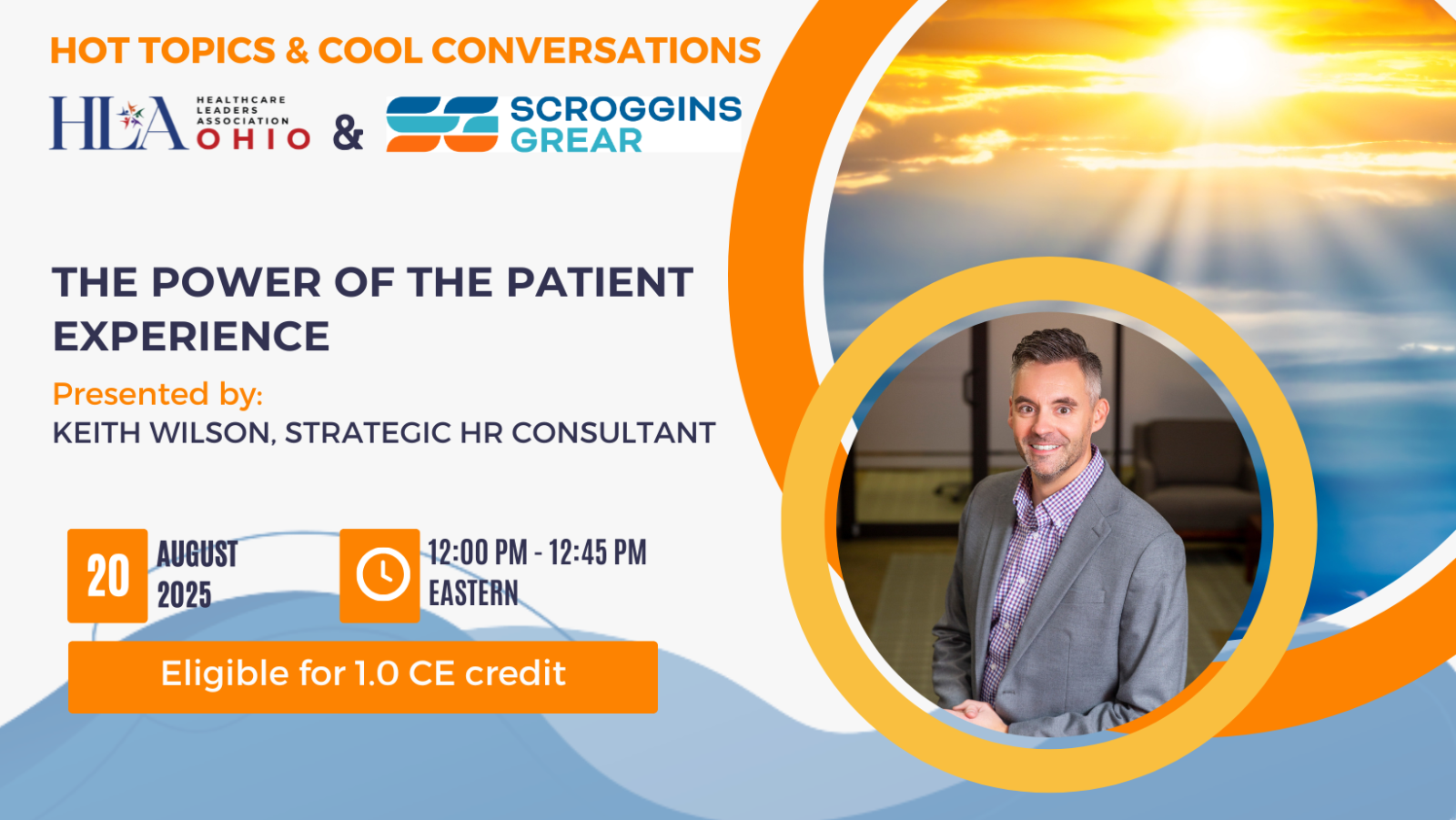 HOT TOPICS & COOL CONVERSATIONS

HLA HEALTHCARE LEADERS ASSOCIATION OHIO & SCROGGINS GREAR

THE POWER OF THE PATIENT EXPERIENCE

Presented by:
KEITH WILSON, STRATEGIC HR CONSULTANT

20 AUGUST 2025

12:00 PM - 12:45 PM EASTERN

Eligible for 1.0 CE credit